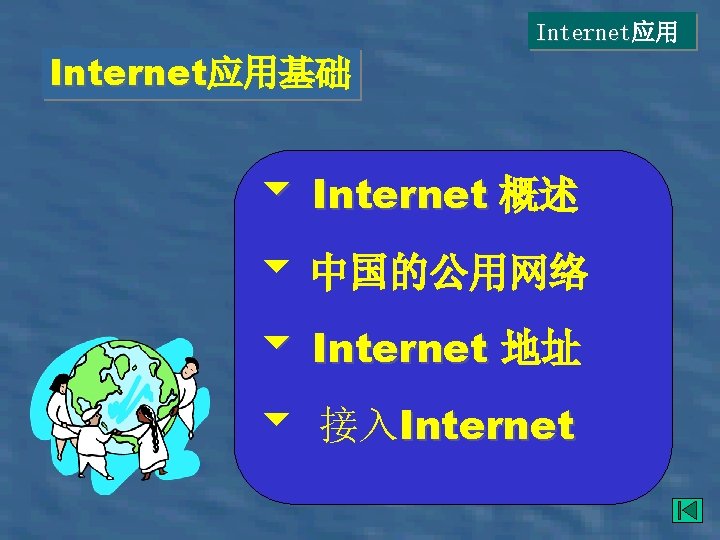 Internet应用

Internet应用基础

Internet 概述

中国的公用网络

Internet 地址

接入Internet